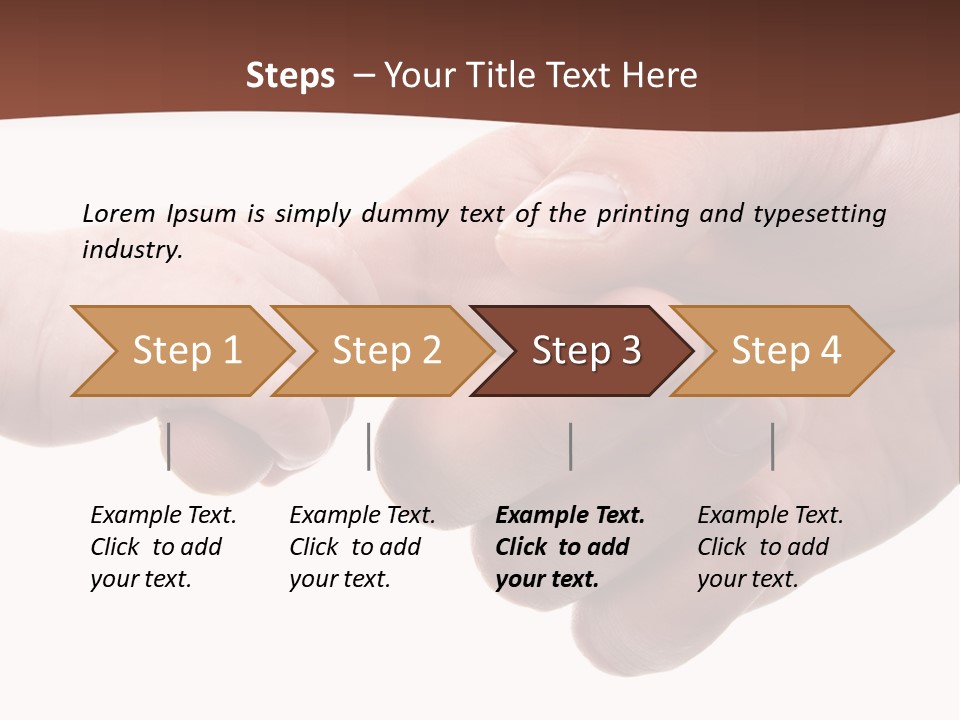 Steps – Your Title Text Here

Lorem Ipsum is simply dummy text of the printing and typesetting industry.

Step 1

Step 2

Step 3

Step 4

Example Text. Click to add your text.

Example Text. Click to add your text.

Example Text. Click to add your text.

Example Text. Click to add your text.